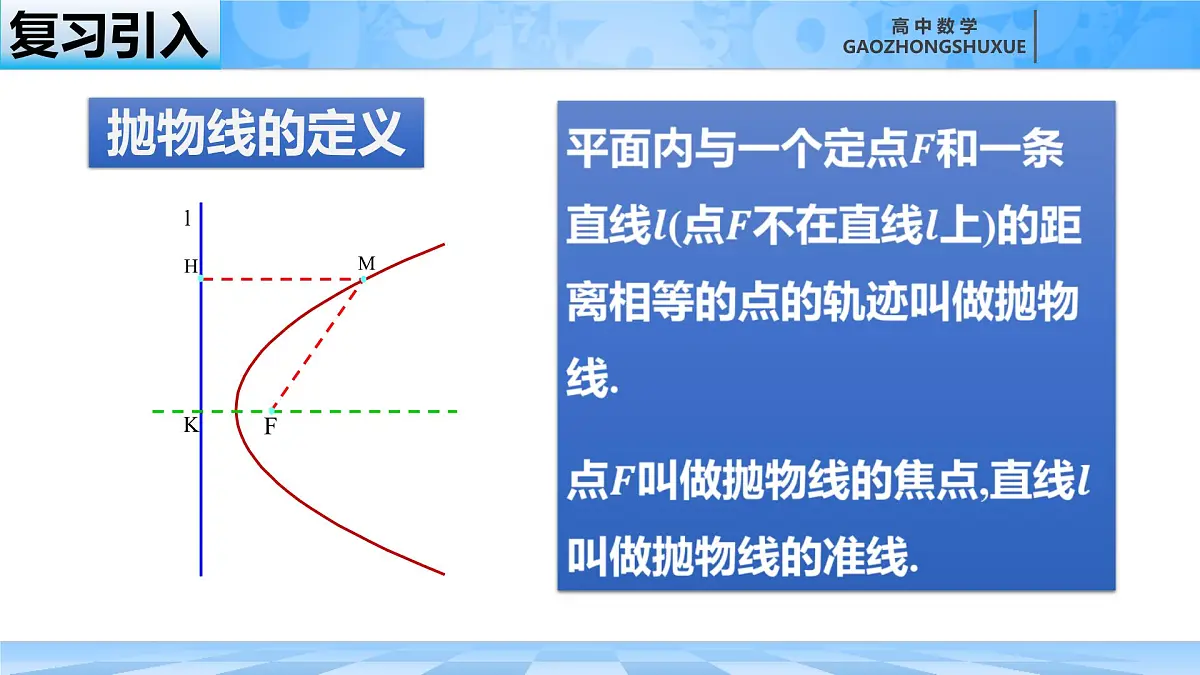 复习引入

高中数学
GAOZHONGSHUXUE

抛物线的定义

l
H
M
K
F

平面内与一个定点$F$和一条直线$l$(点$F$不在直线$l$上)的距离相等的点的轨迹叫做抛物线.

点$F$叫做抛物线的焦点,直线$l$叫做抛物线的准线.